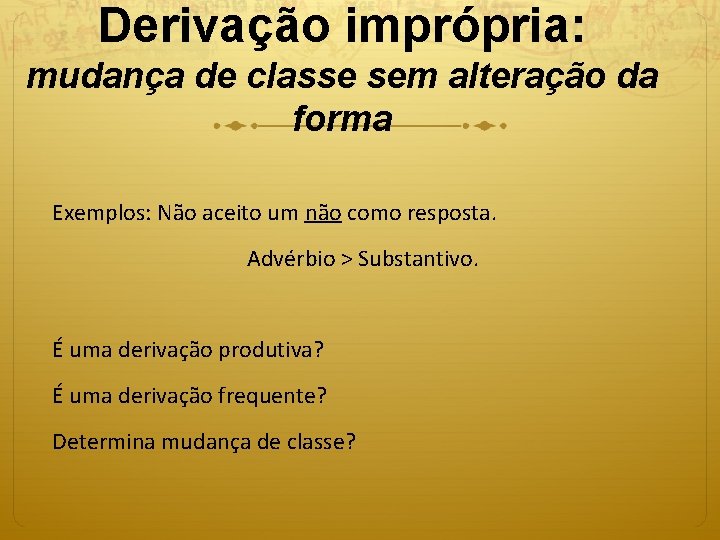 Derivação imprópria:
mudança de classe sem alteração da forma

Exemplos: Não aceito um não como resposta.

Advérbio > Substantivo.

É uma derivação produtiva?

É uma derivação frequente?

Determina mudança de classe?